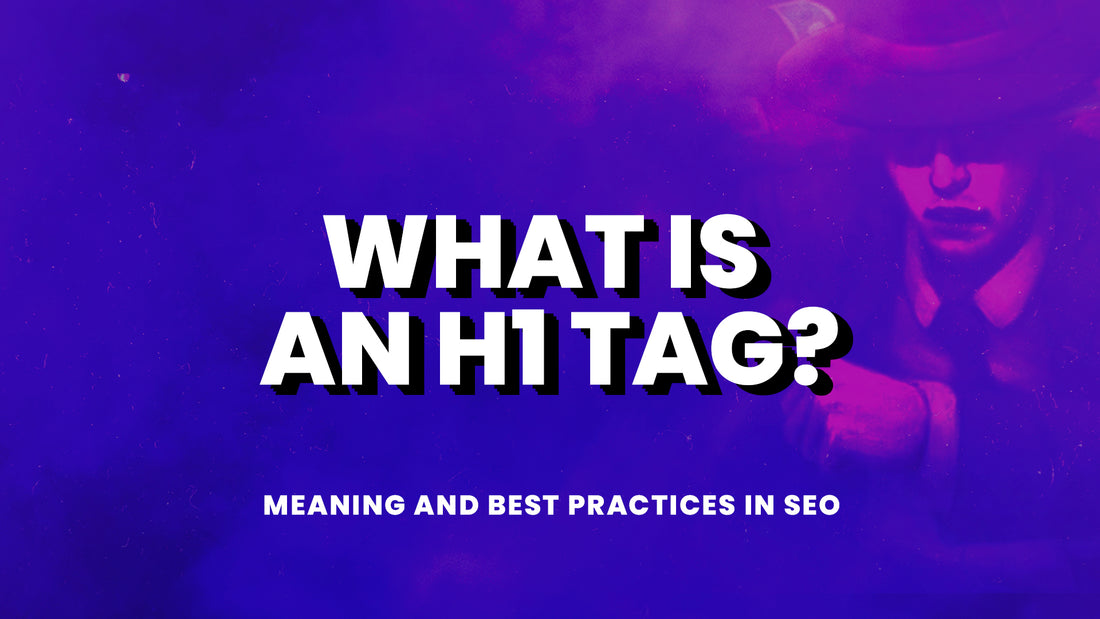 WHAT IS AN H1 TAG?

MEANING AND BEST PRACTICES IN SEO